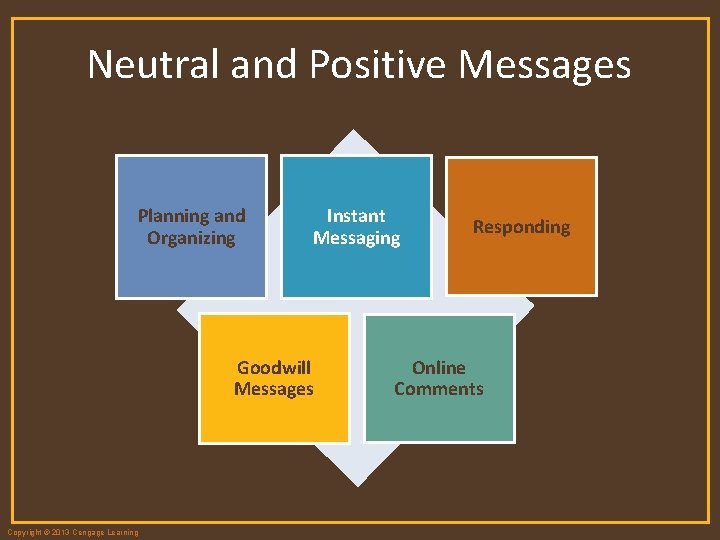 Neutral and Positive Messages

Planning and Organizing

Instant Messaging

Responding

Goodwill Messages

Online Comments

Copyright © 2013 Cengage Learning